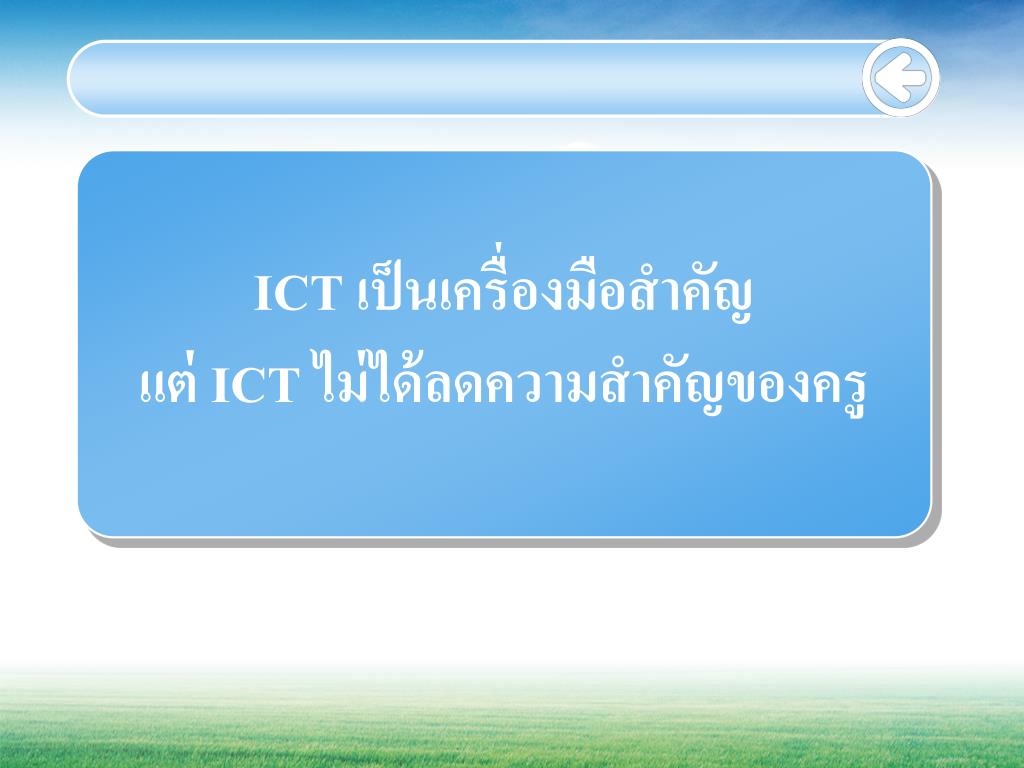 ICT เป็นเครื่องมือสำคัญ
แต่ ICT ไม่ได้ลดความสำคัญของครู